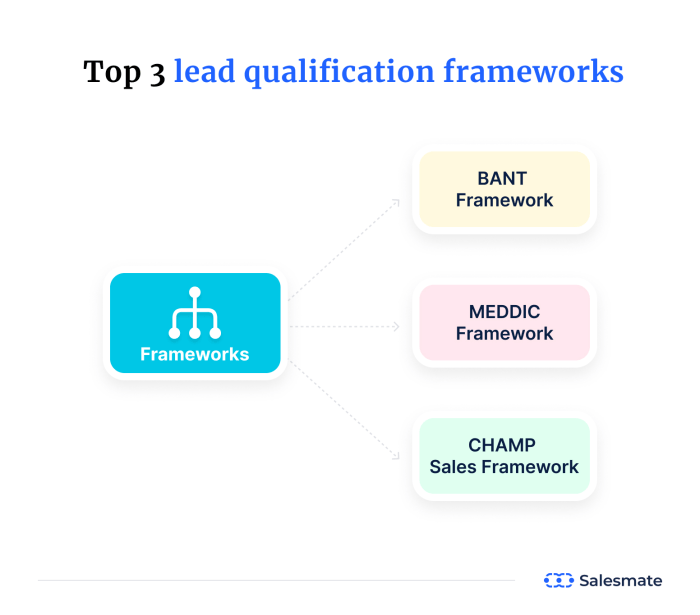 Top 3 lead qualification frameworks

Frameworks

BANT
Framework

MEDDIC
Framework

CHAMP
Sales Framework

Salesmate